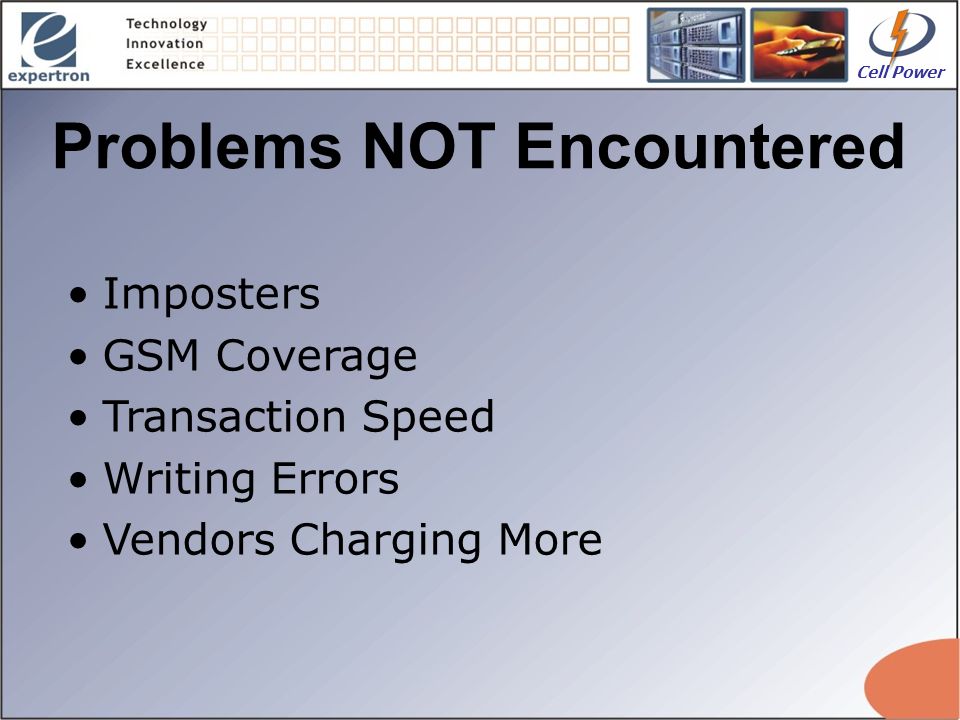 expertron

Technology
Innovation
Excellence

Cell Power

Problems NOT Encountered

• Imposters
• GSM Coverage
• Transaction Speed
• Writing Errors
• Vendors Charging More